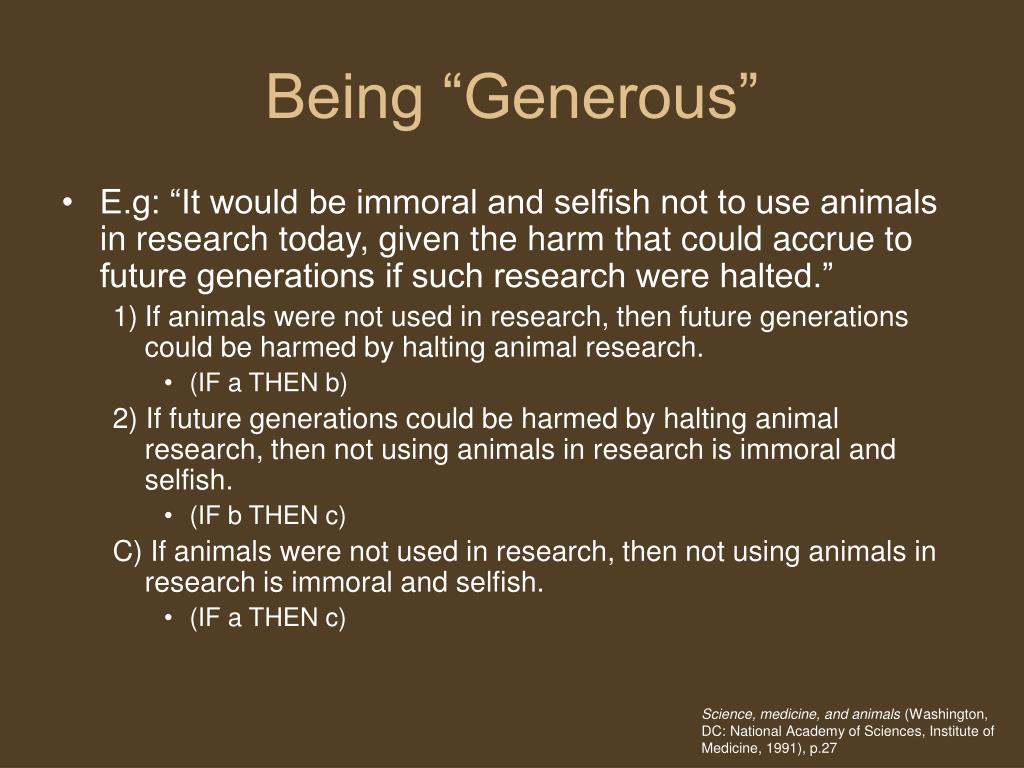 Being “Generous”

• E.g: “It would be immoral and selfish not to use animals in research today, given the harm that could accrue to future generations if such research were halted.”

1) If animals were not used in research, then future generations could be harmed by halting animal research.

• (IF a THEN b)

2) If future generations could be harmed by halting animal research, then not using animals in research is immoral and selfish.

• (IF b THEN c)

C) If animals were not used in research, then not using animals in research is immoral and selfish.

• (IF a THEN c)

Science, medicine, and animals (Washington, DC: National Academy of Sciences, Institute of Medicine, 1991), p.27